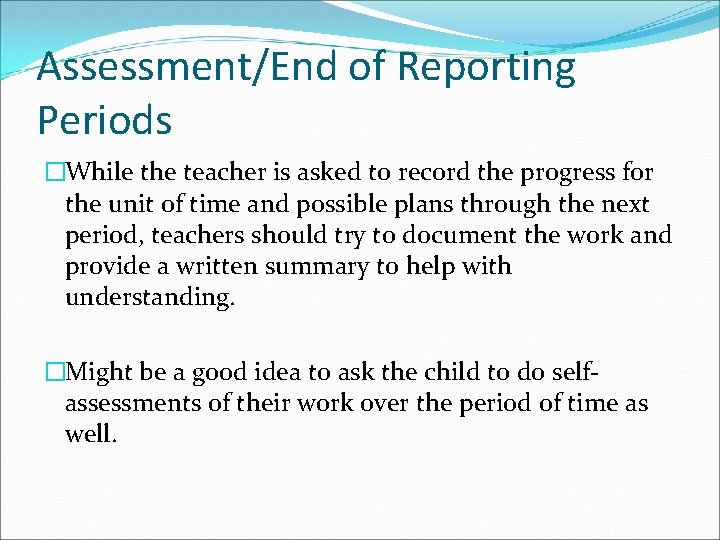 Assessment/End of Reporting Periods

While the teacher is asked to record the progress for the unit of time and possible plans through the next period, teachers should try to document the work and provide a written summary to help with understanding.

Might be a good idea to ask the child to do self-assessments of their work over the period of time as well.